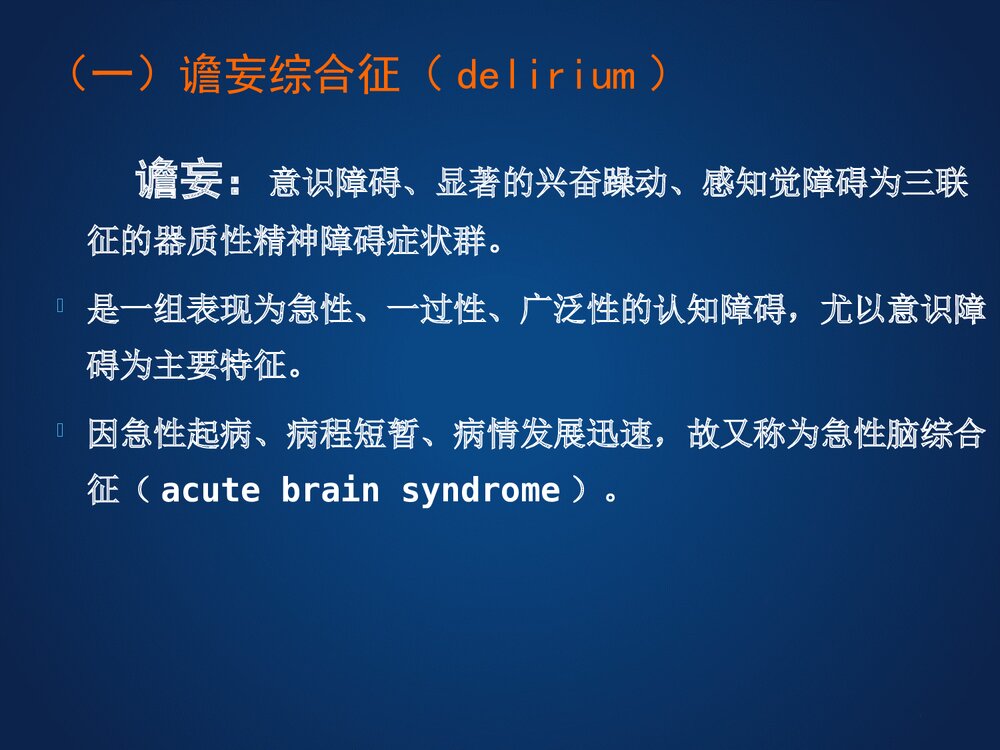 （一）谵妄综合征（ delirium ）

谵妄：意识障碍、显著的兴奋躁动、感知觉障碍为三联征的器质性精神障碍症状群。

是一组表现为急性、一过性、广泛性的认知障碍，尤以意识障碍为主要特征。

因急性起病、病程短暂、病情发展迅速，故又称为急性脑综合征（ acute brain syndrome ）。